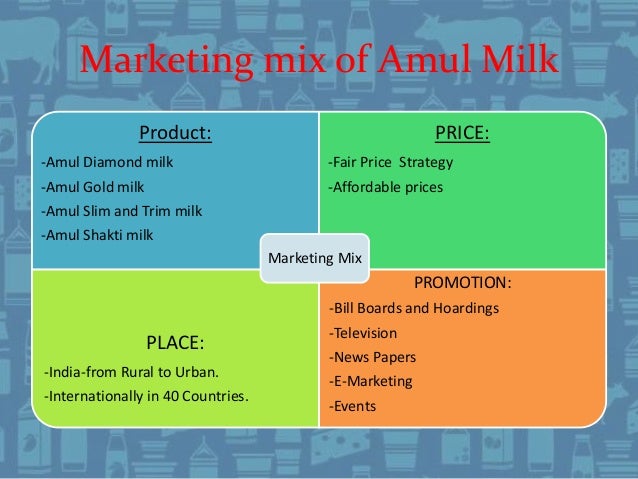 Marketing mix of Amul Milk

Product:
-Amul Diamond milk
-Amul Gold milk
-Amul Slim and Trim milk
-Amul Shakti milk

PRICE:
-Fair Price Strategy
-Affordable prices

Marketing Mix

PLACE:
-India-from Rural to Urban.
-Internationally in 40 Countries.

PROMOTION:
-Bill Boards and Hoardings
-Television
-News Papers
-E-Marketing
-Events